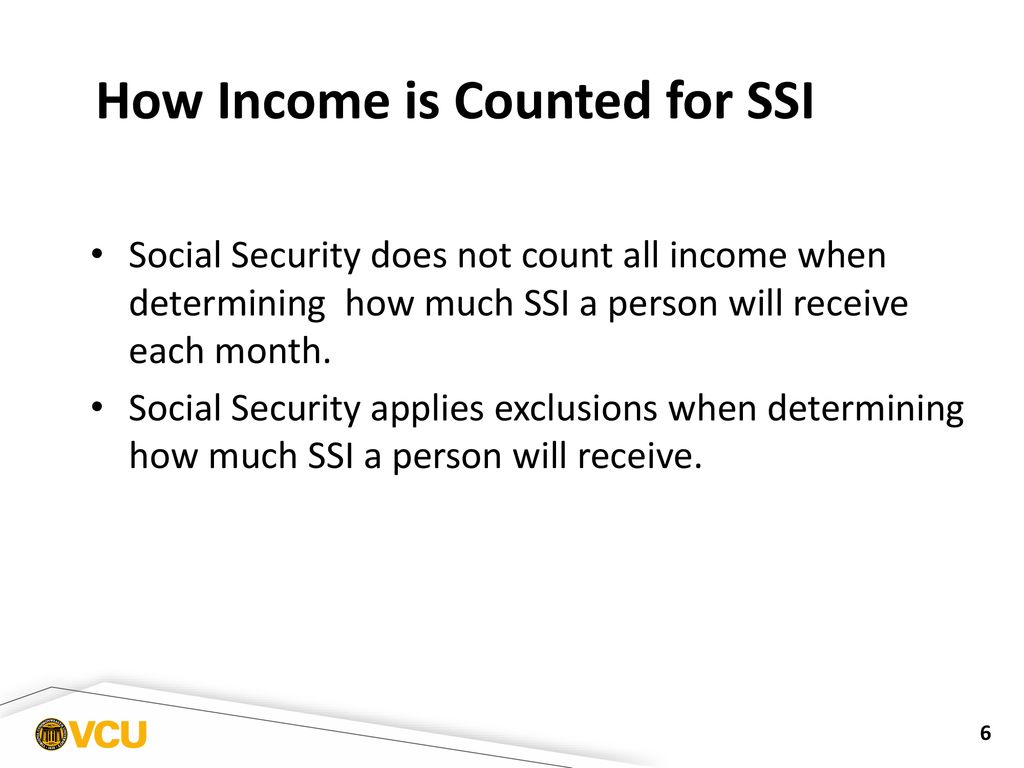 How Income is Counted for SSI

• Social Security does not count all income when determining  how much SSI a person will receive each month.
• Social Security applies exclusions when determining how much SSI a person will receive.

VCU

6